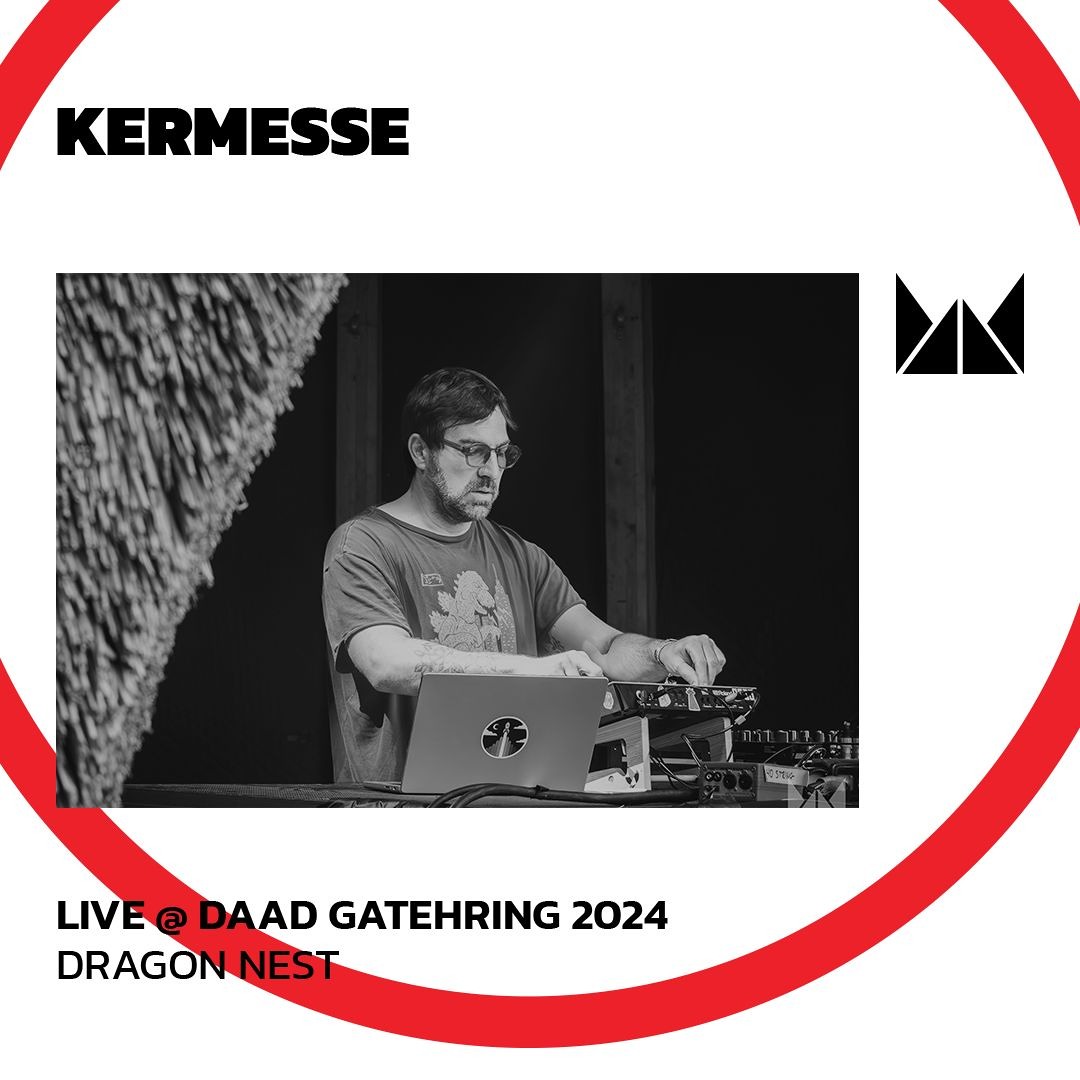 KERMESSE

LIVE @ DAAD GATEHRING 2024
DRAGON NEST